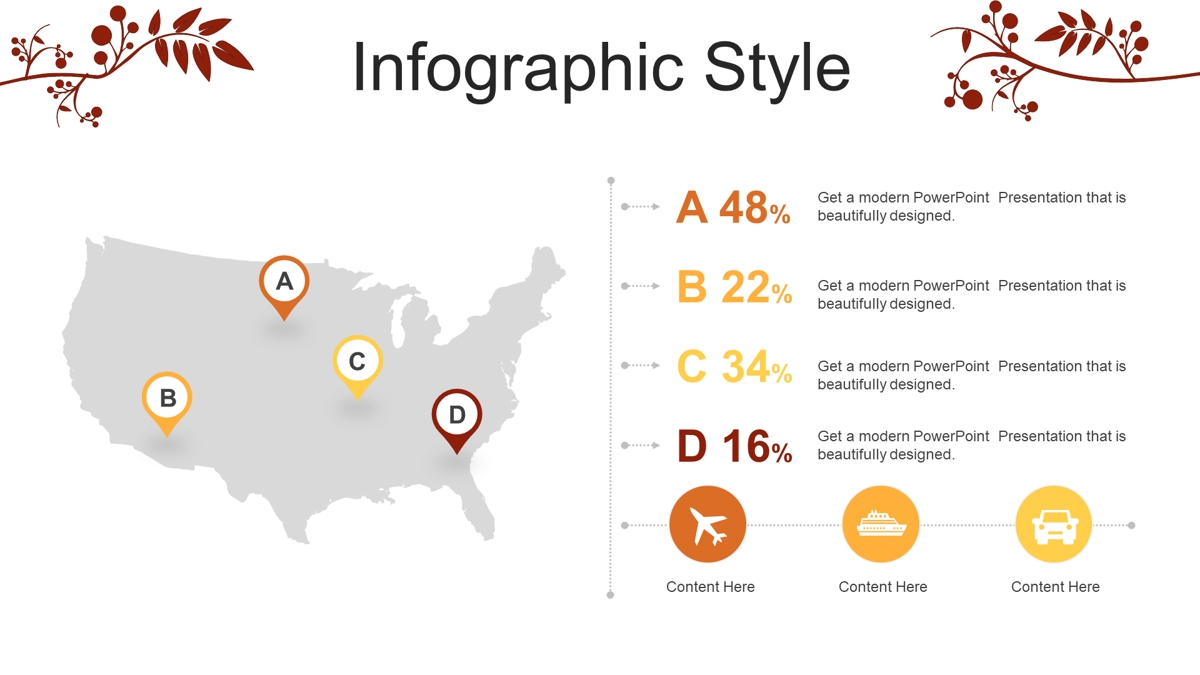 Infographic Style

A

B

C

D

A 48%
Get a modern PowerPoint Presentation that is beautifully designed.

B 22%
Get a modern PowerPoint Presentation that is beautifully designed.

C 34%
Get a modern PowerPoint Presentation that is beautifully designed.

D 16%
Get a modern PowerPoint Presentation that is beautifully designed.

Content Here

Content Here

Content Here